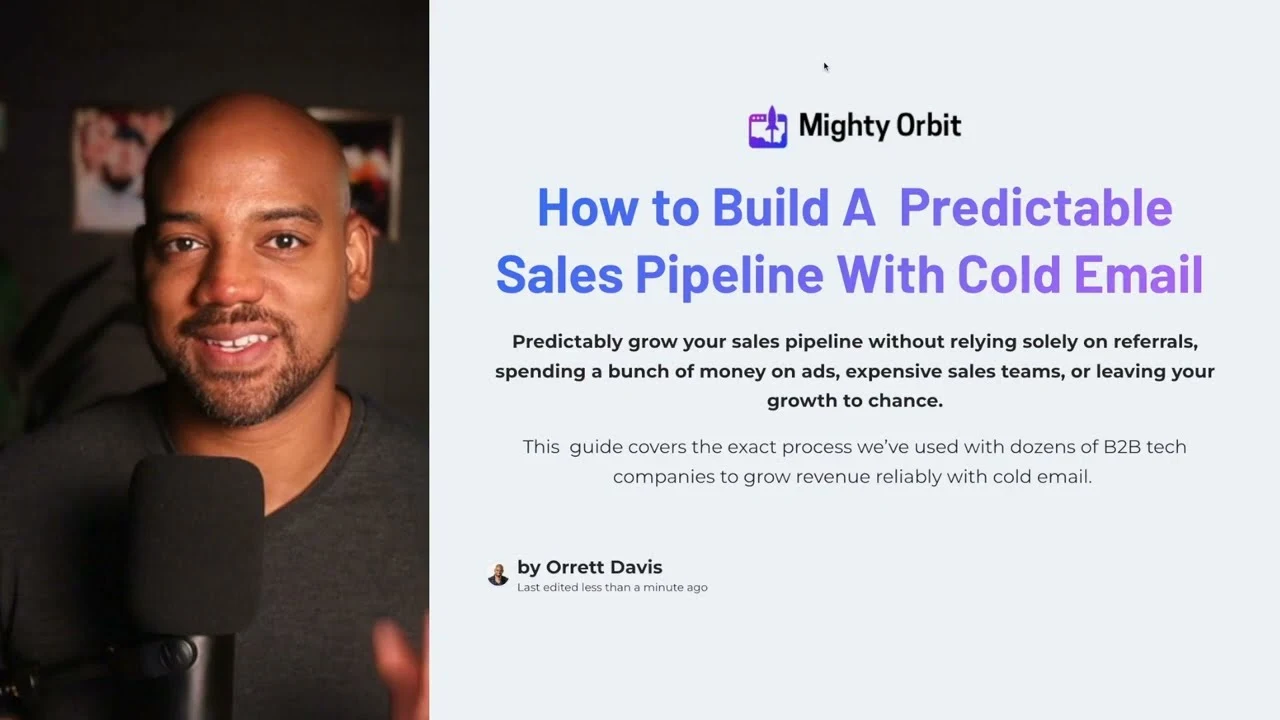 Mighty Orbit

How to Build A Predictable Sales Pipeline With Cold Email

Predictably grow your sales pipeline without relying solely on referrals, spending a bunch of money on ads, expensive sales teams, or leaving your growth to chance.

This guide covers the exact process we've used with dozens of B2B tech companies to grow revenue reliably with cold email.

by Orrett Davis
Last edited less than a minute ago